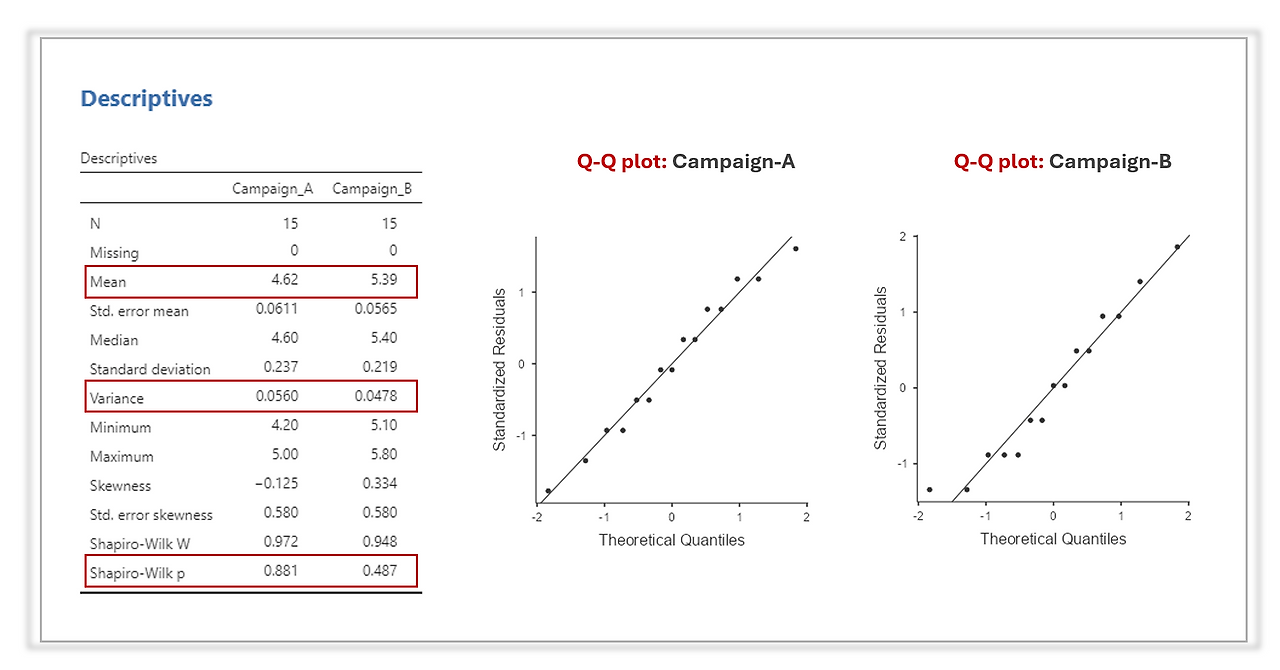 Descriptives

Descriptives

| | Campaign_A | Campaign_B |
|---|---|---|
| N | 15 | 15 |
| Missing | 0 | 0 |
| Mean | 4.62 | 5.39 |
| Std. error mean | 0.0611 | 0.0565 |
| Median | 4.60 | 5.40 |
| Standard deviation | 0.237 | 0.219 |
| Variance | 0.0560 | 0.0478 |
| Minimum | 4.20 | 5.10 |
| Maximum | 5.00 | 5.80 |
| Skewness | −0.125 | 0.334 |
| Std. error skewness | 0.580 | 0.580 |
| Shapiro-Wilk W | 0.972 | 0.948 |
| Shapiro-Wilk p | 0.881 | 0.487 |

Q-Q plot: Campaign-A

Standardized Residuals
1
0
-1
-2 -1 0 1 2
Theoretical Quantiles

Q-Q plot: Campaign-B

Standardized Residuals
2
1
0
-1
-2 -1 0 1 2
Theoretical Quantiles